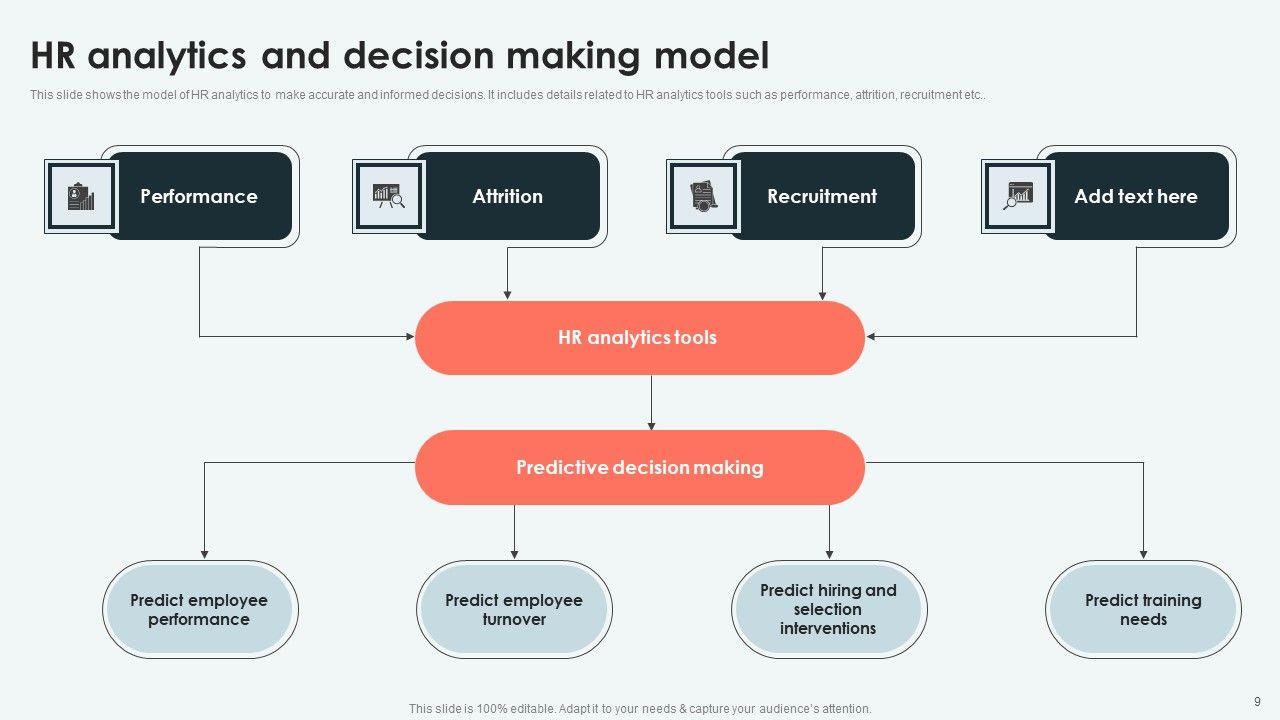 HR analytics and decision making model

This slide shows the model of HR analytics to make accurate and informed decisions. It includes details related to HR analytics tools such as performance, attrition, recruitment etc..

Performance

Attrition

Recruitment

Add text here

HR analytics tools

Predictive decision making

Predict employee performance

Predict employee turnover

Predict hiring and selection interventions

Predict training needs

This slide is 100% editable. Adapt it to your needs & capture your audience's attention.

9